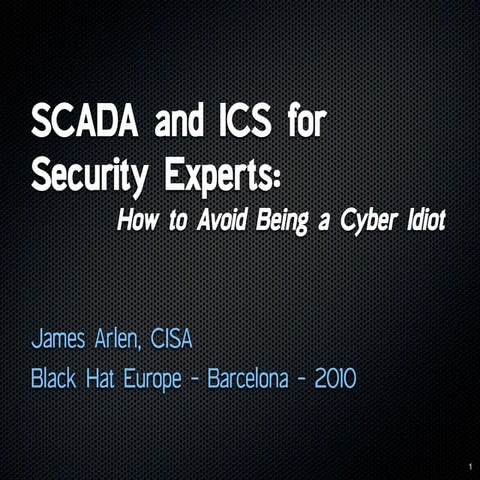 SCADA and ICS for Security Experts:

How to Avoid Being a Cyber Idiot

James Arlen, CISA

Black Hat Europe - Barcelona - 2010

1